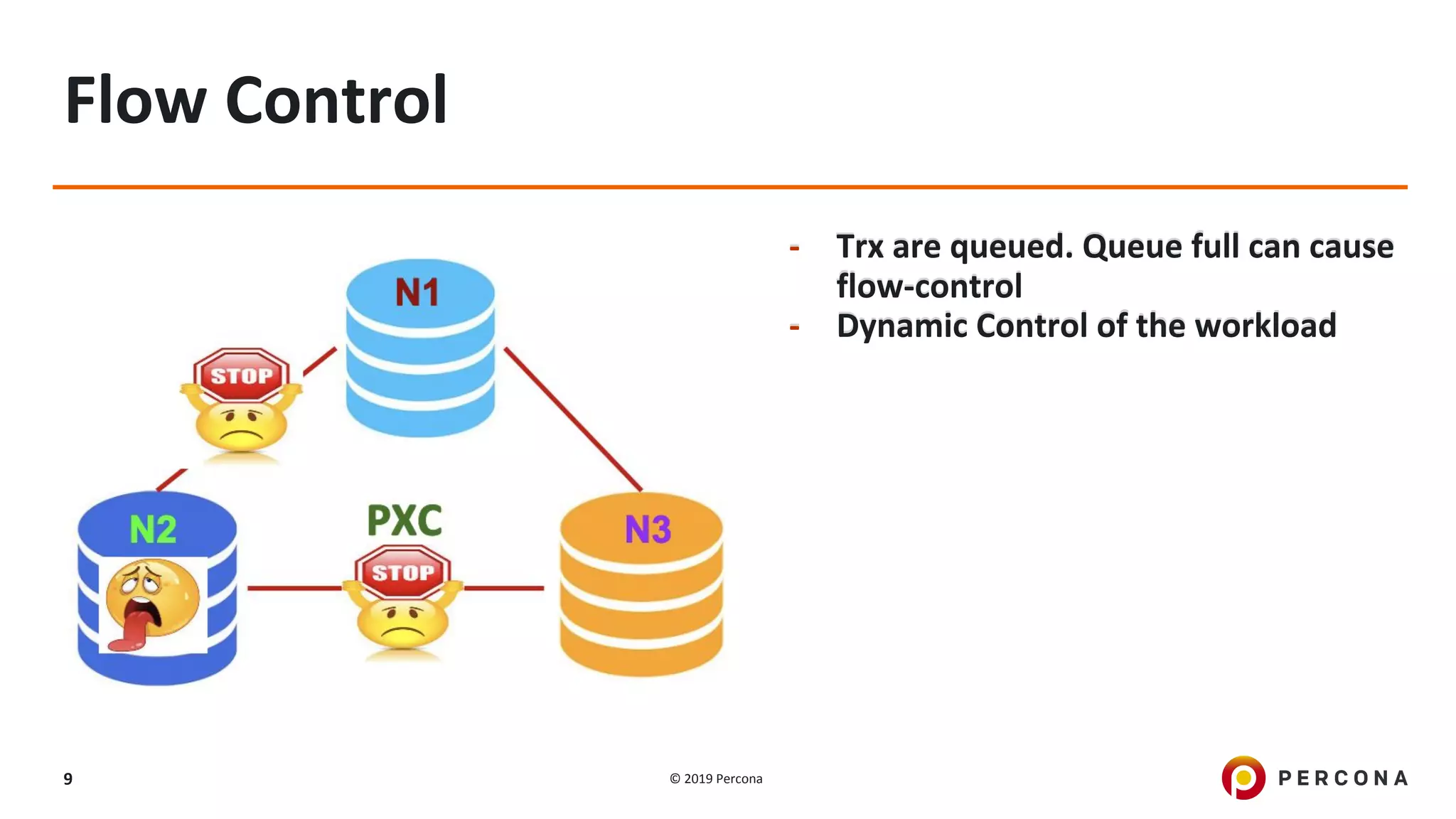 Flow Control

N1

STOP

N2

PXC

STOP

N3

- Trx are queued. Queue full can cause flow-control
- Dynamic Control of the workload

9

© 2019 Percona

PERCONA